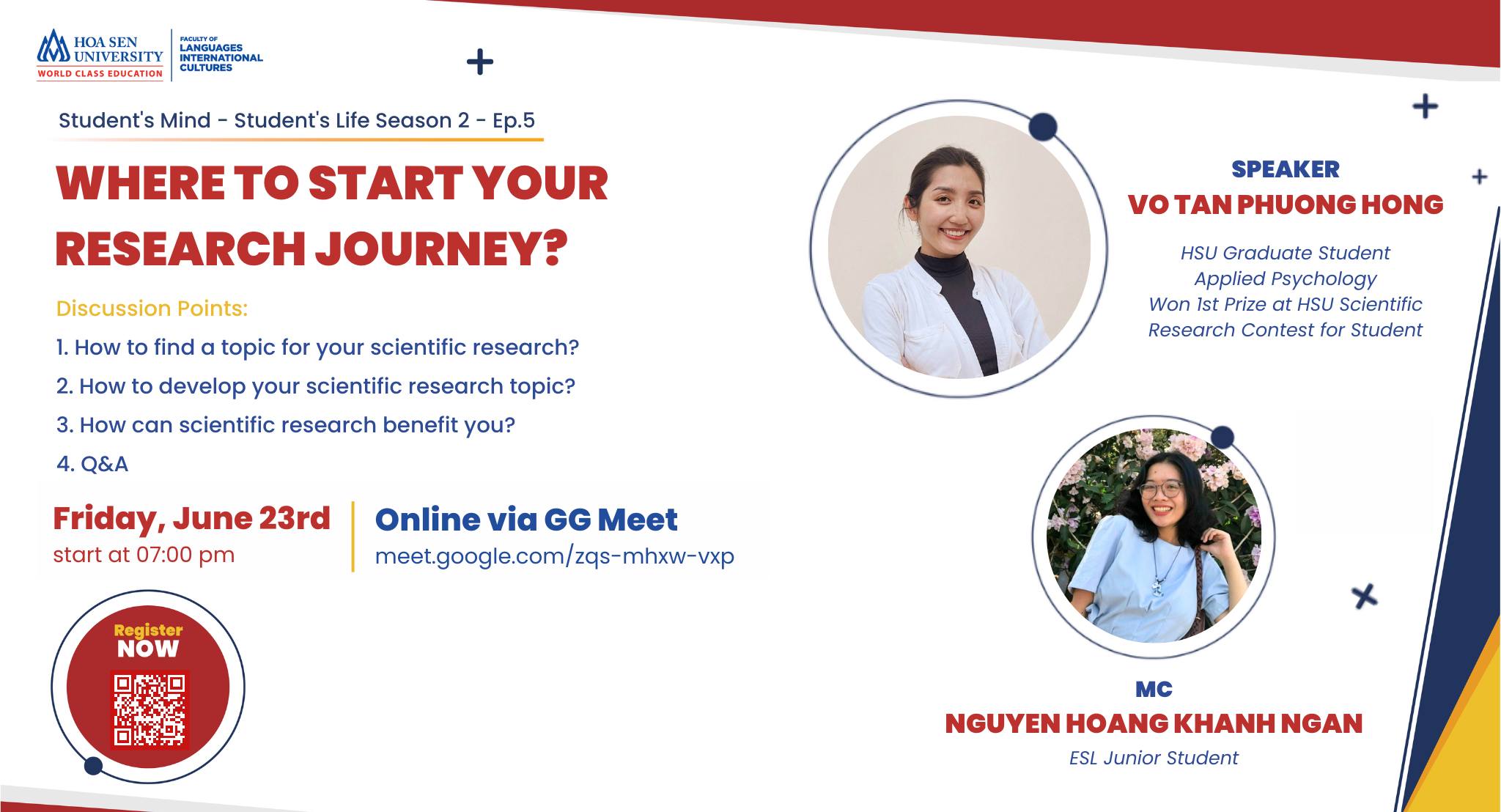 HOA SEN UNIVERSITY
WORLD CLASS EDUCATION

FACULTY OF LANGUAGES INTERNATIONAL CULTURES

Student's Mind - Student's Life Season 2 - Ep.5

WHERE TO START YOUR RESEARCH JOURNEY?

Discussion Points:

1. How to find a topic for your scientific research?

2. How to develop your scientific research topic?

3. How can scientific research benefit you?

4. Q&A

Friday, June 23rd
start at 07:00 pm

Online via GG Meet
meet.google.com/zqs-mhxw-vxp

Register NOW

SPEAKER
VO TAN PHUONG HONG

HSU Graduate Student
Applied Psychology
Won 1st Prize at HSU Scientific Research Contest for Student

MC
NGUYEN HOANG KHANH NGAN
ESL Junior Student